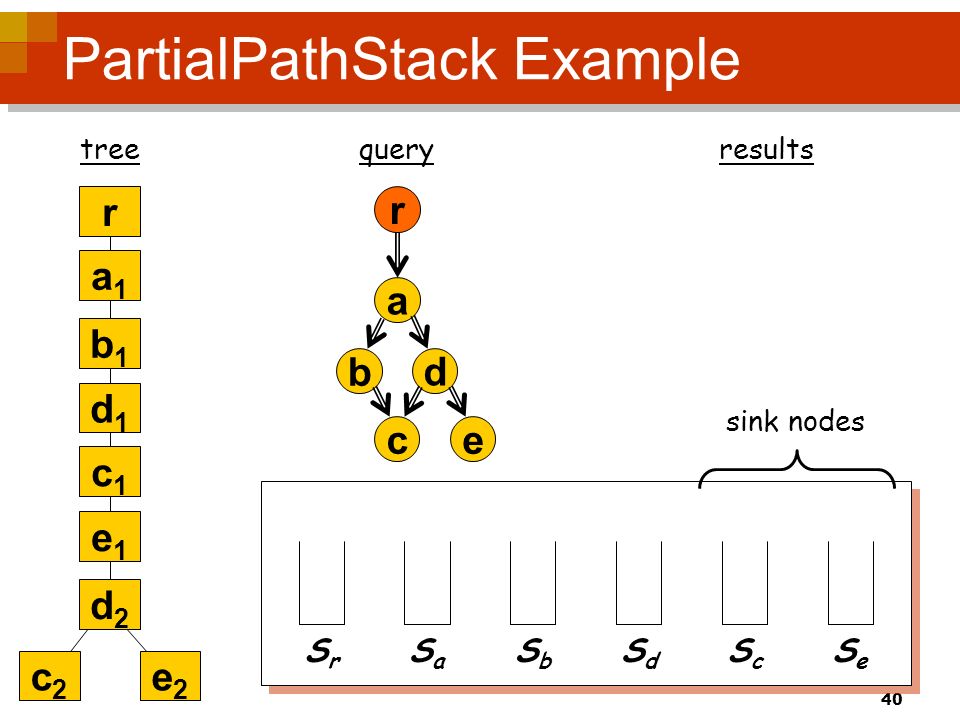 PartialPathStack Example

tree

r

$a_1$

$b_1$

$d_1$

$c_1$

$e_1$

$d_2$

$c_2$ $e_2$

query

r

a

b d

c e

results

sink nodes

$S_r$ $S_a$ $S_b$ $S_d$ $S_c$ $S_e$

40